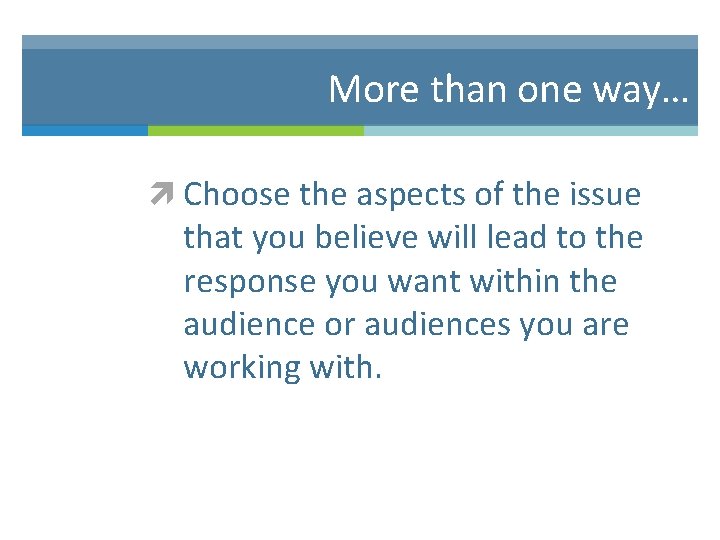 More than one way…

Choose the aspects of the issue that you believe will lead to the response you want within the audience or audiences you are working with.